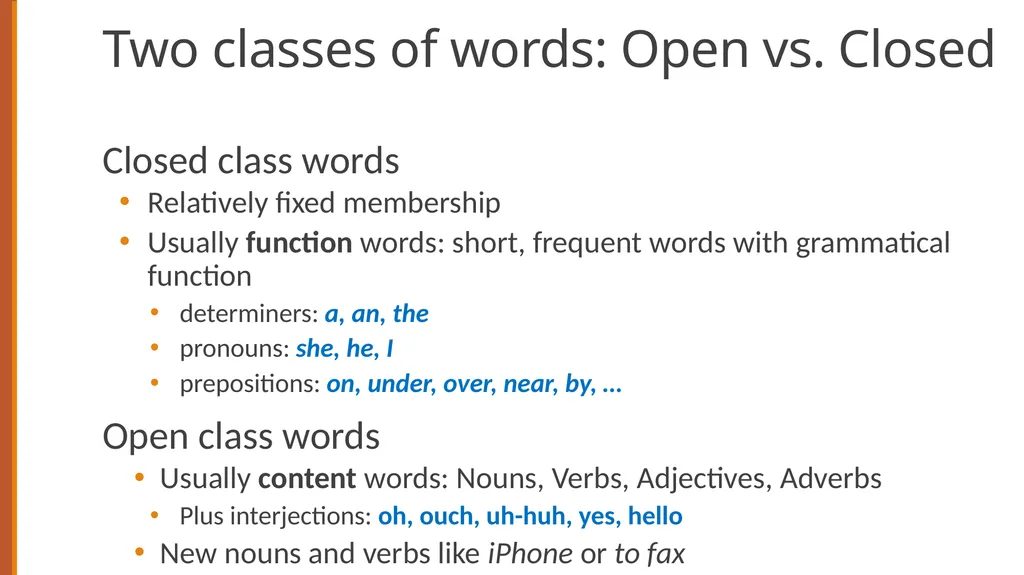 Two classes of words: Open vs. Closed

Closed class words

• Relatively fixed membership
• Usually function words: short, frequent words with grammatical function
• determiners: a, an, the
• pronouns: she, he, I
• prepositions: on, under, over, near, by, …

Open class words

• Usually content words: Nouns, Verbs, Adjectives, Adverbs
• Plus interjections: oh, ouch, uh-huh, yes, hello
• New nouns and verbs like iPhone or to fax